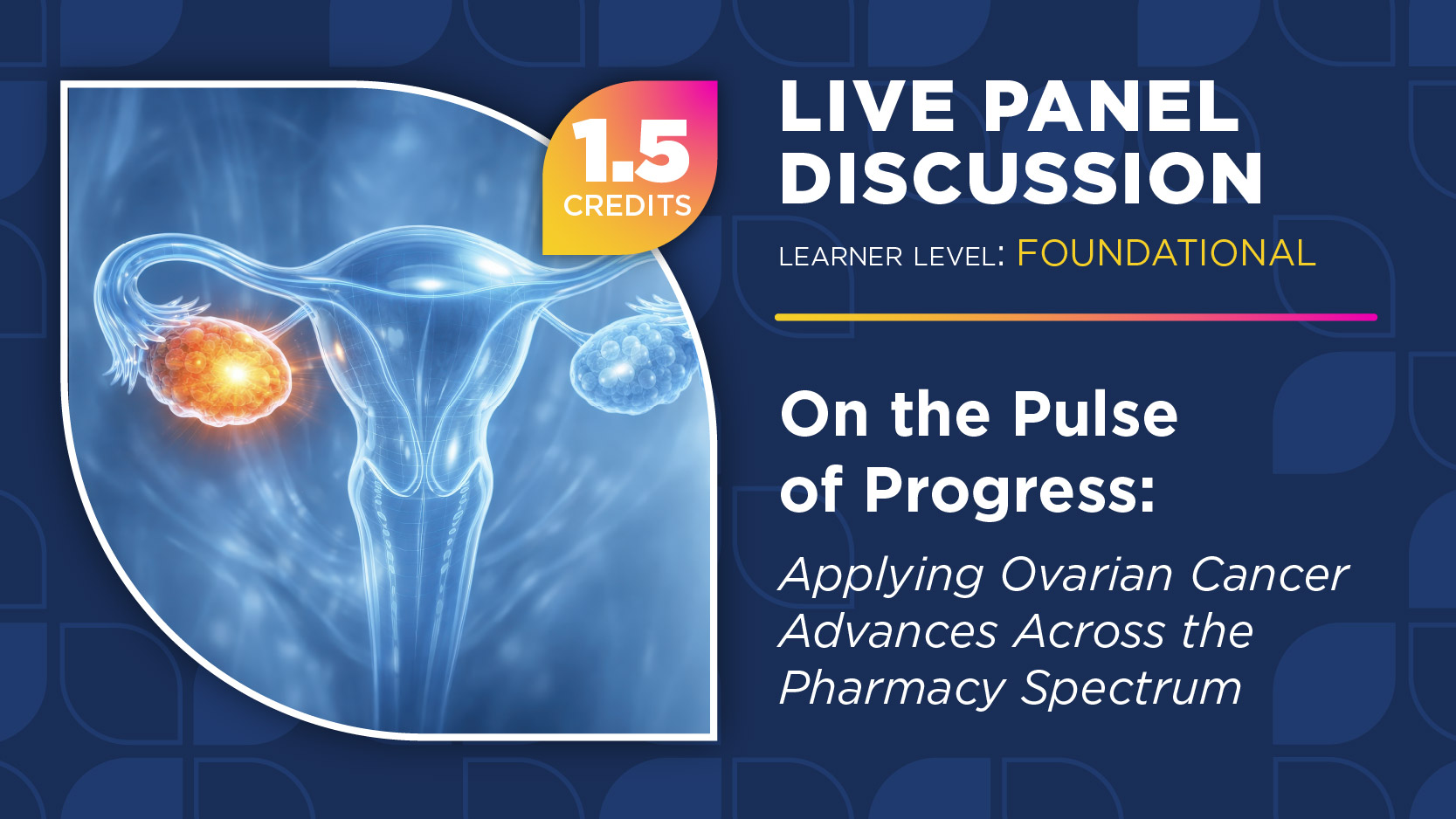 1.5
CREDITS

LIVE PANEL DISCUSSION

LEARNER LEVEL: FOUNDATIONAL

On the Pulse of Progress:

Applying Ovarian Cancer Advances Across the Pharmacy Spectrum